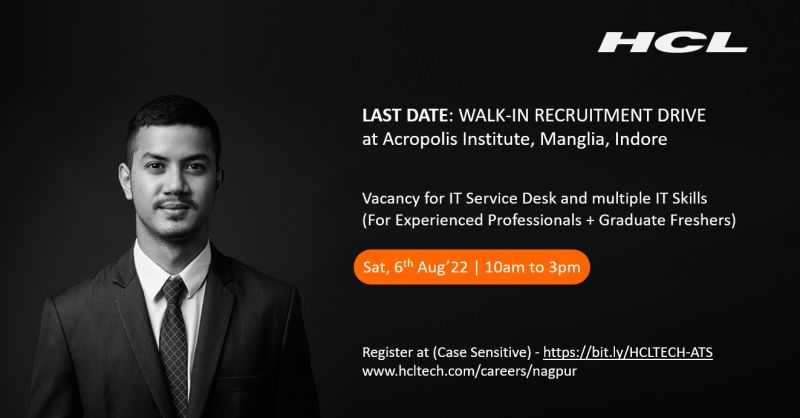 HCL

LAST DATE: WALK-IN RECRUITMENT DRIVE at Acropolis Institute, Manglia, Indore

Vacancy for IT Service Desk and multiple IT Skills (For Experienced Professionals + Graduate Freshers)

Sat, 6$^{th}$ Aug'22 | 10am to 3pm

Register at (Case Sensitive) - https://bit.ly/HCLTECH-ATS
www.hcltech.com/careers/nagpur